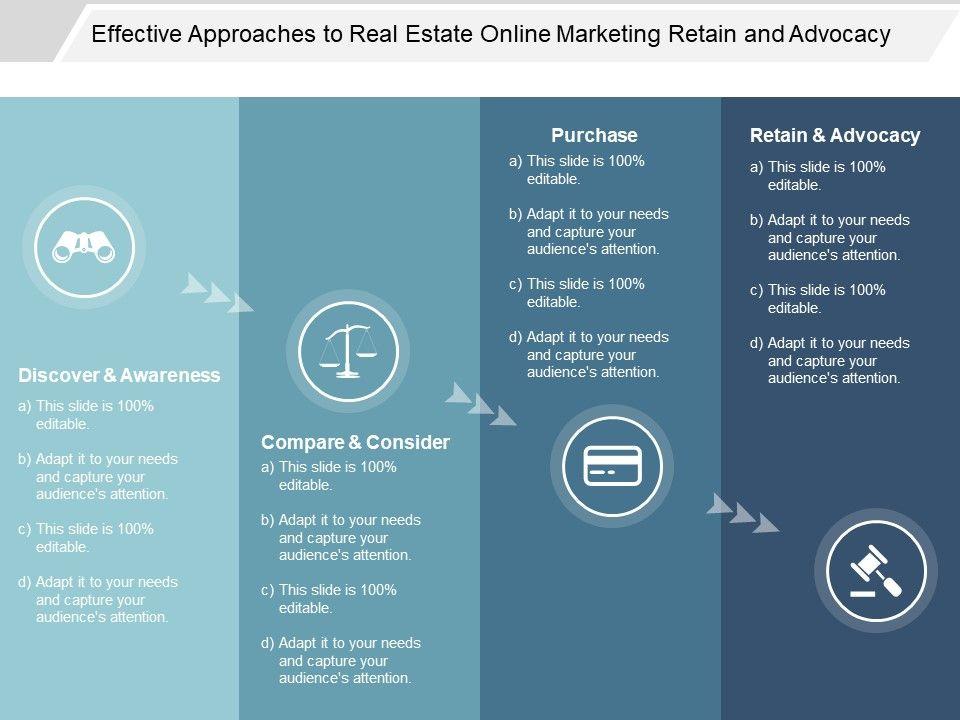 Effective Approaches to Real Estate Online Marketing Retain and Advocacy

Discover & Awareness
a) This slide is 100% editable.
b) Adapt it to your needs and capture your audience's attention.
c) This slide is 100% editable.
d) Adapt it to your needs and capture your audience's attention.

Compare & Consider
a) This slide is 100% editable.
b) Adapt it to your needs and capture your audience's attention.
c) This slide is 100% editable.
d) Adapt it to your needs and capture your audience's attention.

Purchase
a) This slide is 100% editable.
b) Adapt it to your needs and capture your audience's attention.
c) This slide is 100% editable.
d) Adapt it to your needs and capture your audience's attention.

Retain & Advocacy
a) This slide is 100% editable.
b) Adapt it to your needs and capture your audience's attention.
c) This slide is 100% editable.
d) Adapt it to your needs and capture your audience's attention.